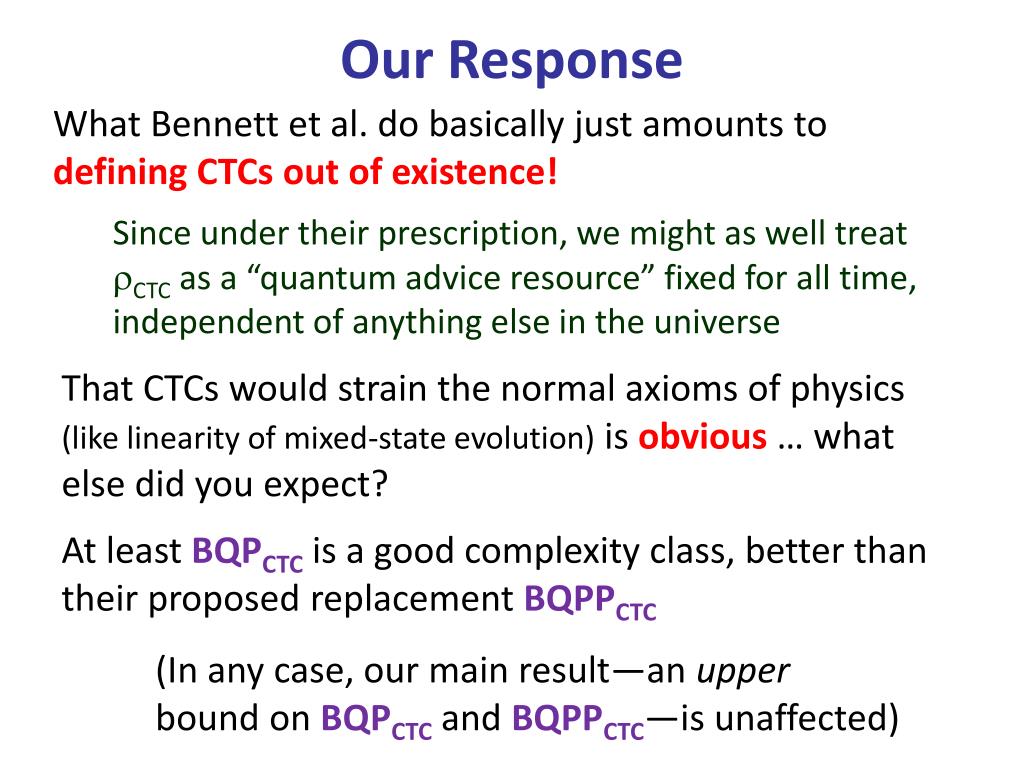 Our Response

What Bennett et al. do basically just amounts to defining CTCs out of existence!

Since under their prescription, we might as well treat $\rho_{CTC}$ as a “quantum advice resource” fixed for all time, independent of anything else in the universe

That CTCs would strain the normal axioms of physics (like linearity of mixed-state evolution) is obvious … what else did you expect?

At least $BQP_{CTC}$ is a good complexity class, better than their proposed replacement $BQPP_{CTC}$

(In any case, our main result—an upper bound on $BQP_{CTC}$ and $BQPP_{CTC}$—is unaffected)